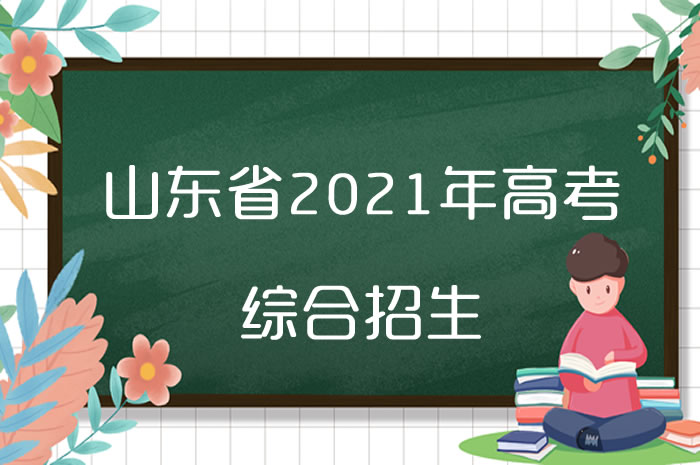 山东省2021年高考

综合招生